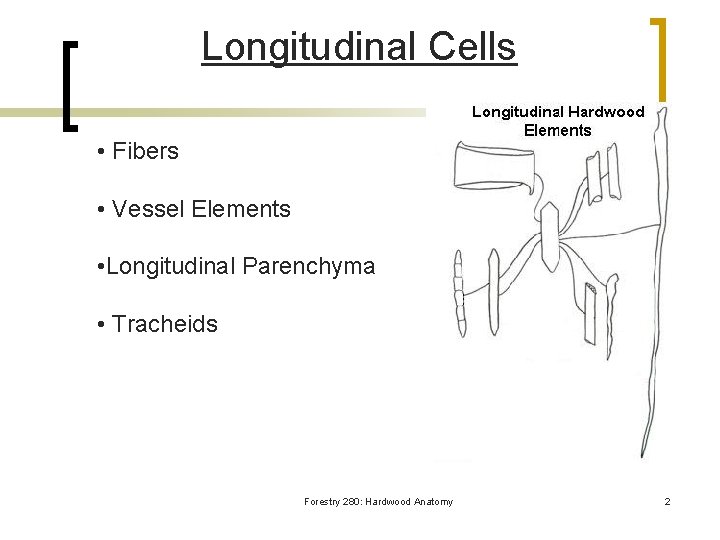 Longitudinal Cells

• Fibers

• Vessel Elements

•Longitudinal Parenchyma

• Tracheids

Longitudinal Hardwood Elements

Forestry 280: Hardwood Anatomy

2